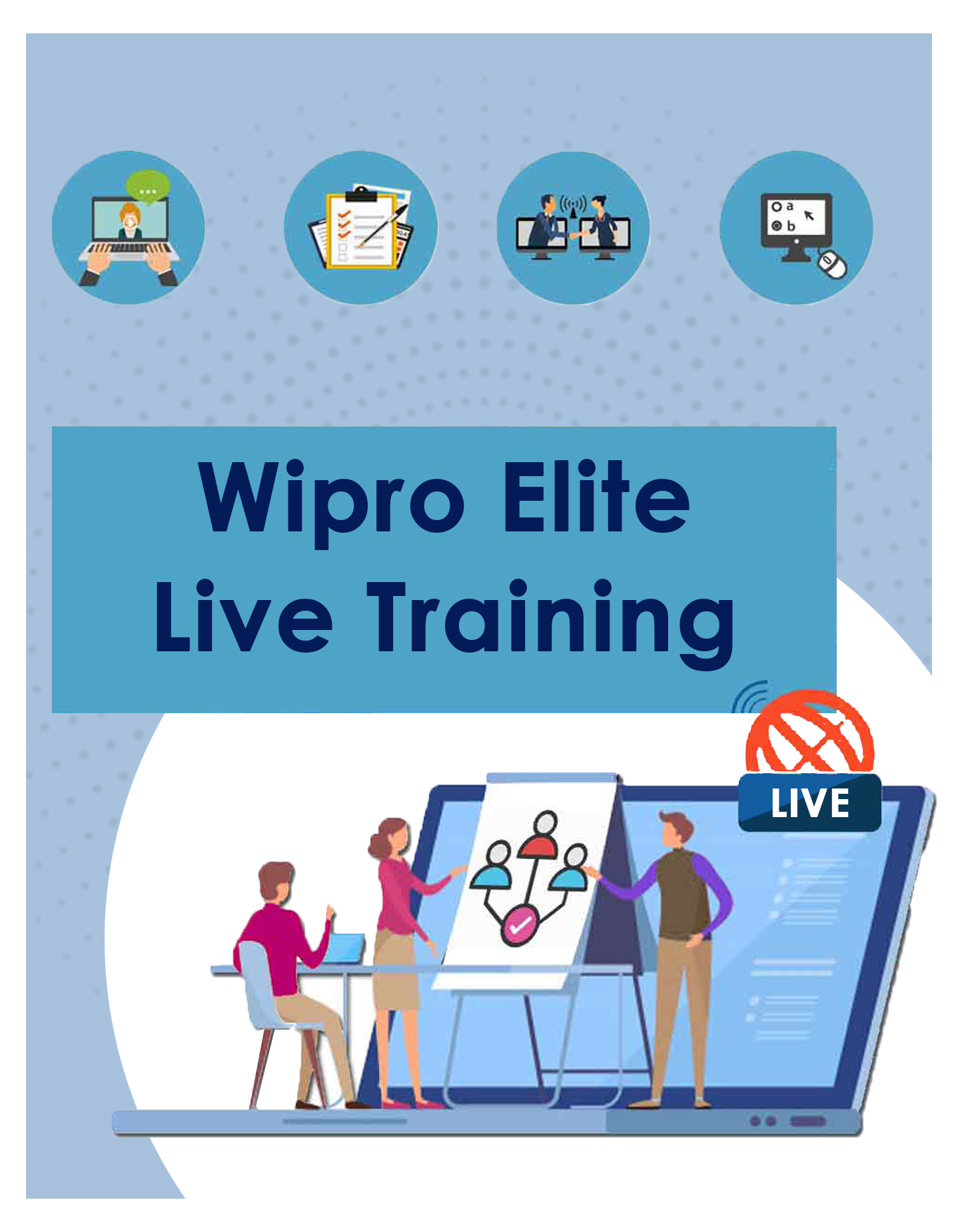 a
b

Wipro Elite
Live Training

LIVE